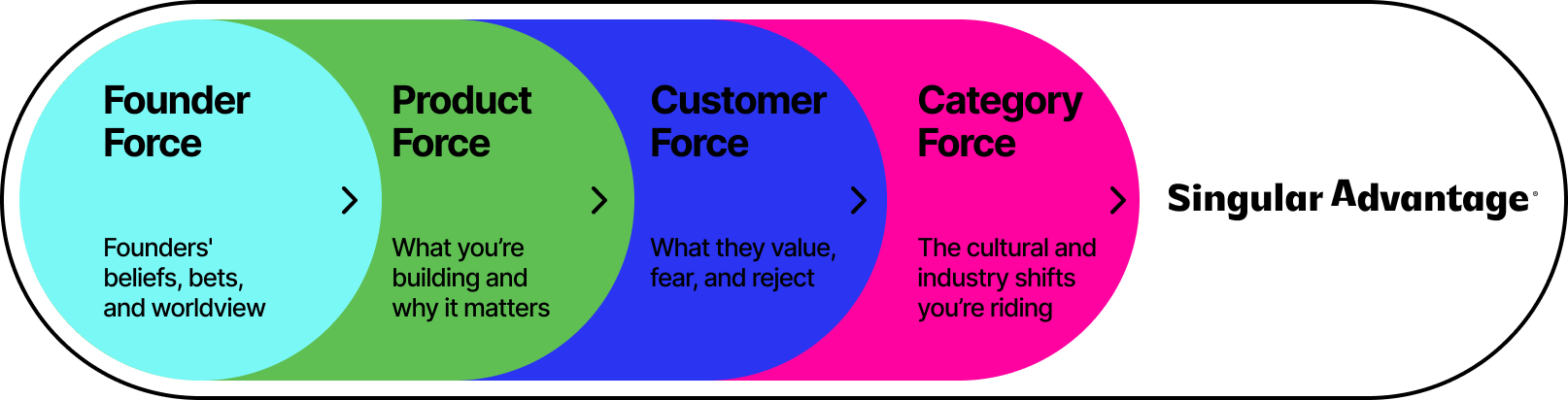 Founder Force

Founders' beliefs, bets, and worldview

Product Force

What you're building and why it matters

Customer Force

What they value, fear, and reject

Category Force

The cultural and industry shifts you're riding

Singular Advantage®